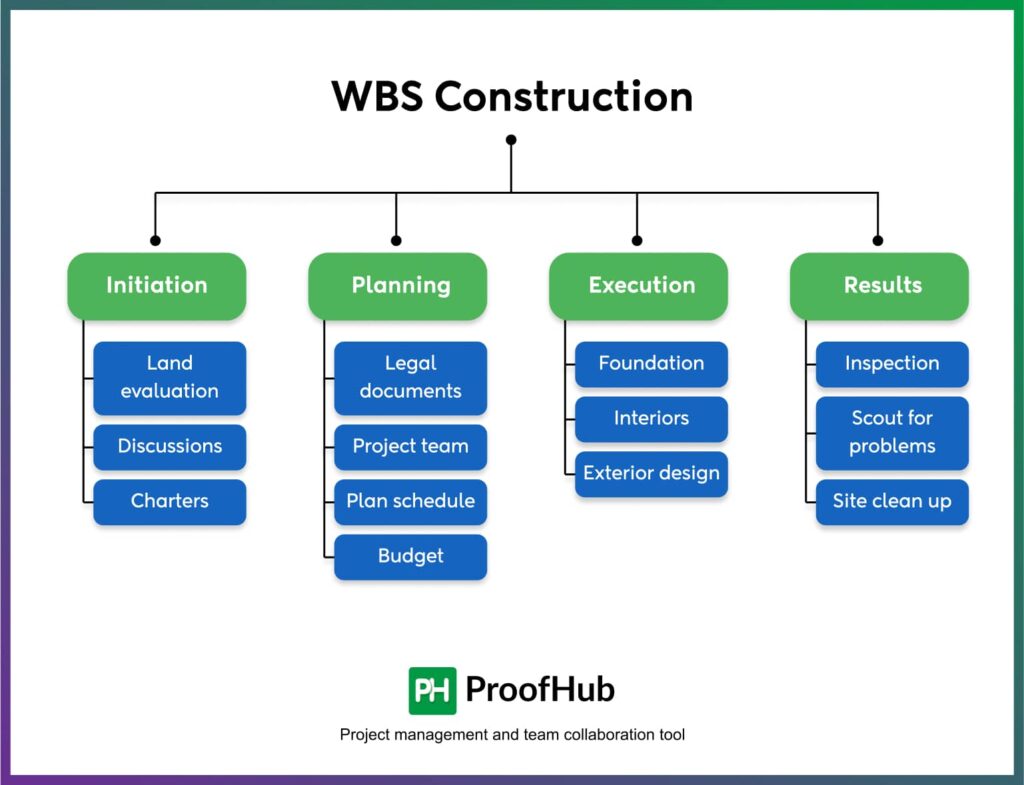 WBS Construction

Initiation
Land evaluation
Discussions
Charters

Planning
Legal documents
Project team
Plan schedule
Budget

Execution
Foundation
Interiors
Exterior design

Results
Inspection
Scout for problems
Site clean up

PH ProofHub
Project management and team collaboration tool